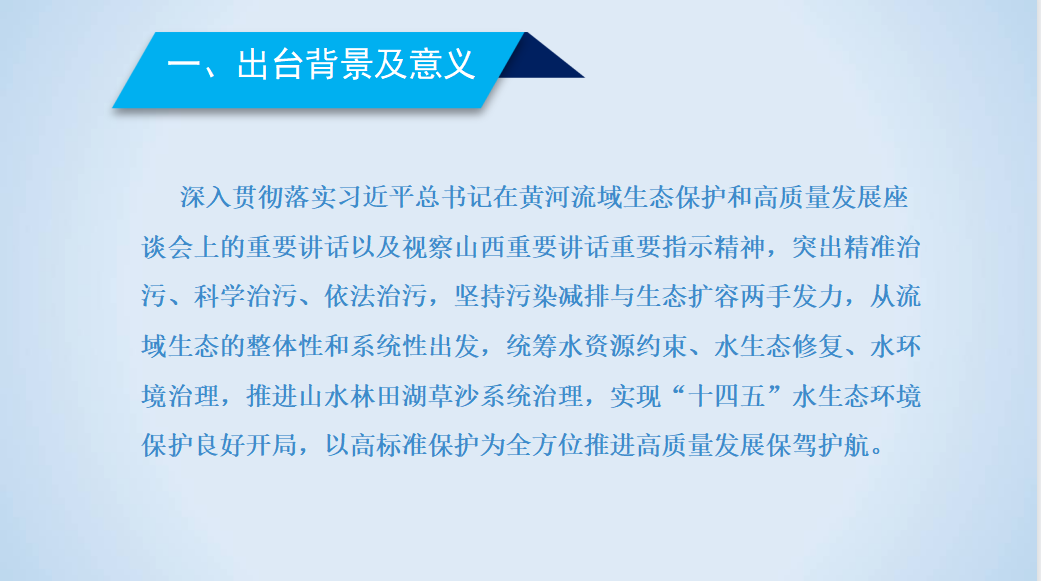 一、出台背景及意义

深入贯彻落实习近平总书记在黄河流域生态保护和高质量发展座谈会上的重要讲话以及视察山西重要讲话重要指示精神，突出精准治污、科学治污、依法治污，坚持污染减排与生态扩容两手发力，从流域生态的整体性和系统性出发，统筹水资源约束、水生态修复、水环境治理，推进山水林田湖草沙系统治理，实现“十四五”水生态环境保护良好开局，以高标准保护为全方位推进高质量发展保驾护航。